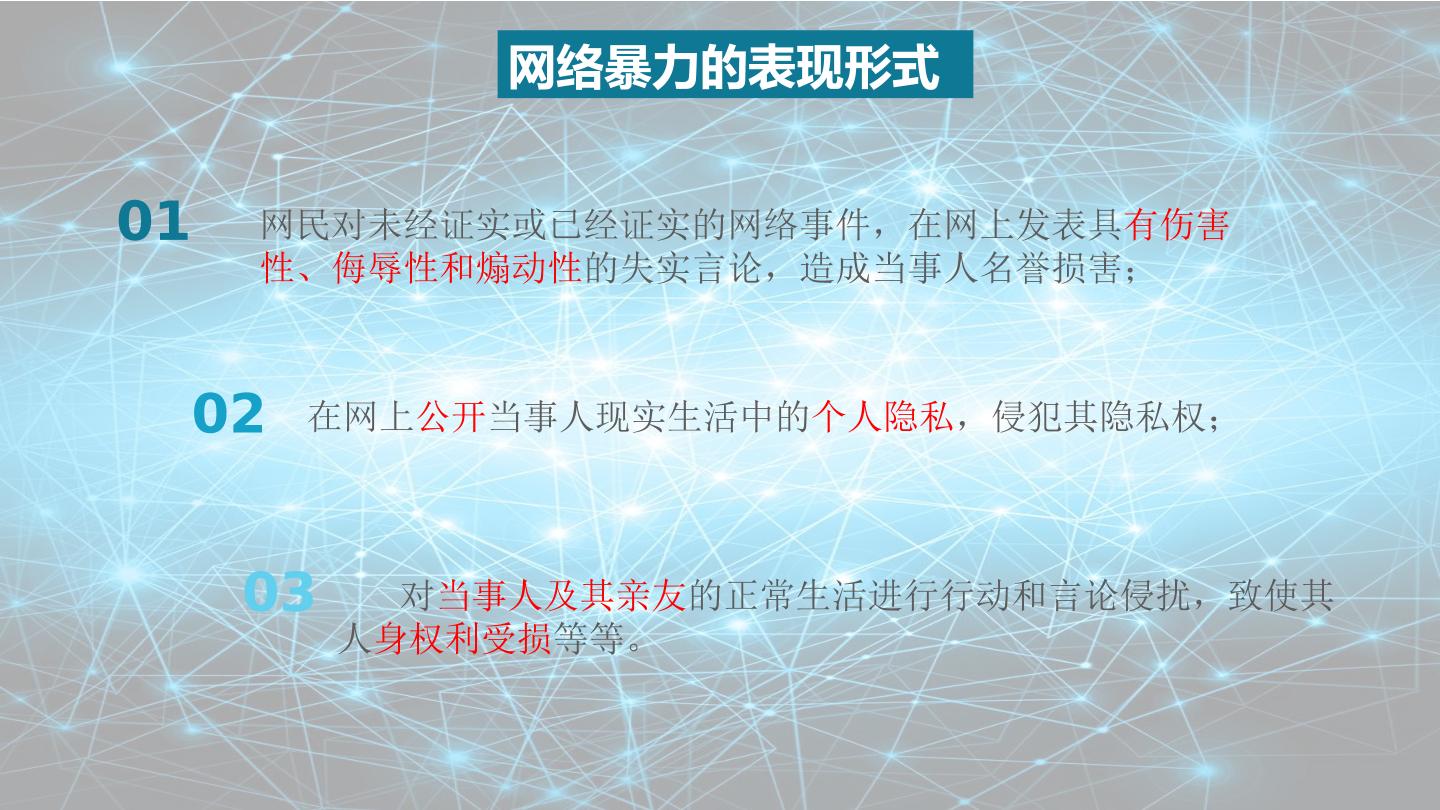 网络暴力的表现形式

01 网民对未经证实或已经证实的网络事件，在网上发表具有伤害性、侮辱性和煽动性的失实言论，造成当事人名誉损害；

02 在网上公开当事人现实生活中的个人隐私，侵犯其隐私权；

03 对当事人及其亲友的正常生活进行行动和言论侵扰，致使其人身权利受损等等。